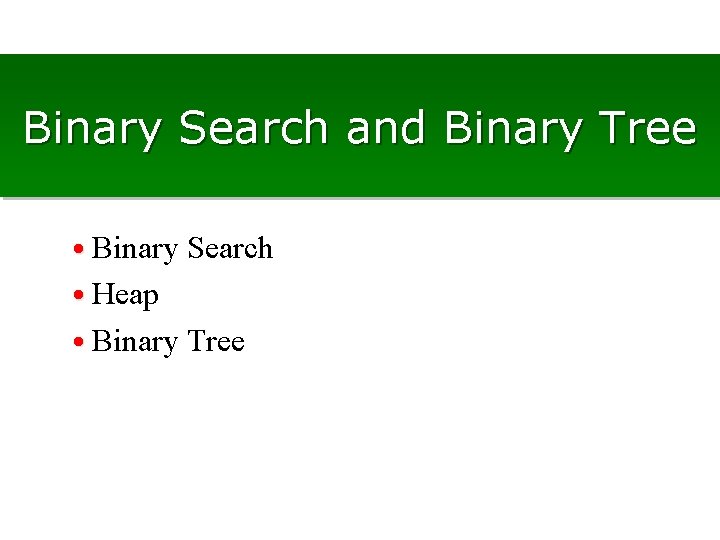 Binary Search and Binary Tree

• Binary Search
• Heap
• Binary Tree